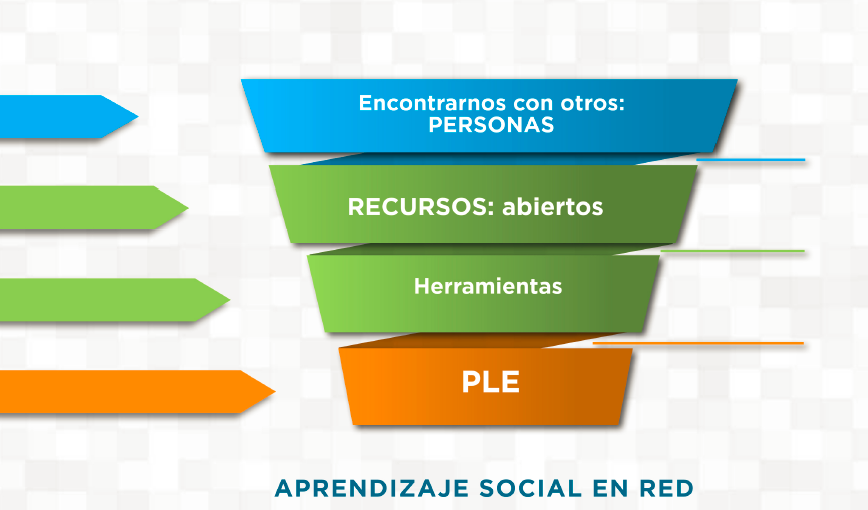 Encontrarnos con otros: PERSONAS

RECURSOS: abiertos

Herramientas

PLE

APRENDIZAJE SOCIAL EN RED